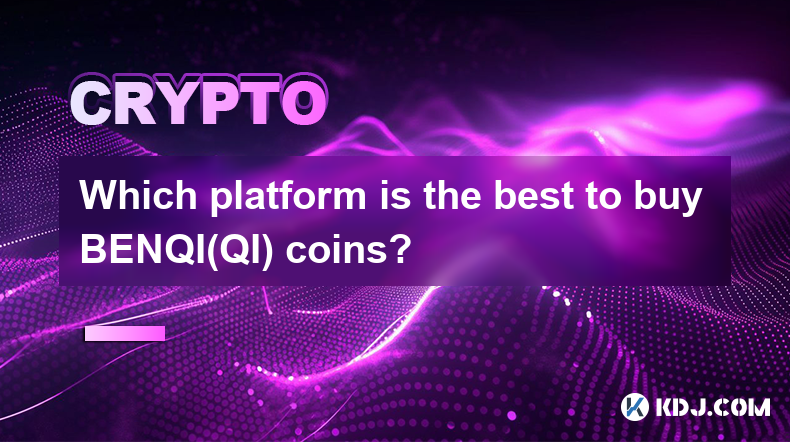 CRYPTO

Which platform is the best to buy BENQI(QI) coins?

KDJ.COM